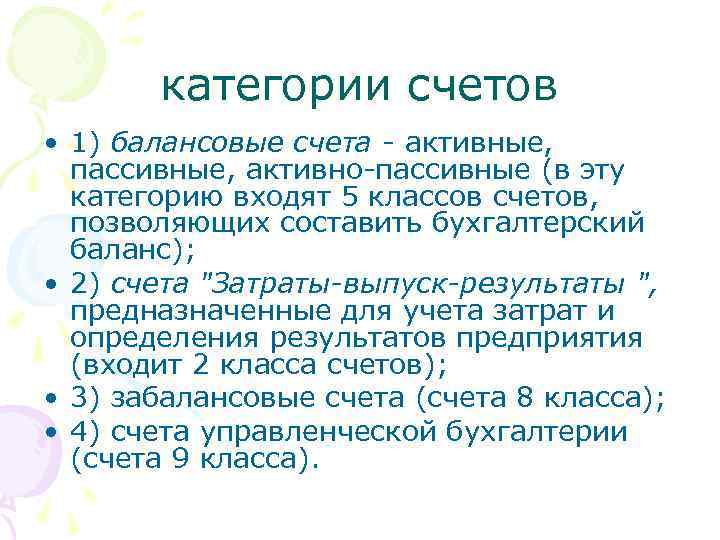 категории счетов

• 1) балансовые счета - активные, пассивные, активно-пассивные (в эту категорию входят 5 классов счетов, позволяющих составить бухгалтерский баланс);
• 2) счета "Затраты-выпуск-результаты ", предназначенные для учета затрат и определения результатов предприятия (входит 2 класса счетов);
• 3) забалансовые счета (счета 8 класса);
• 4) счета управленческой бухгалтерии (счета 9 класса).